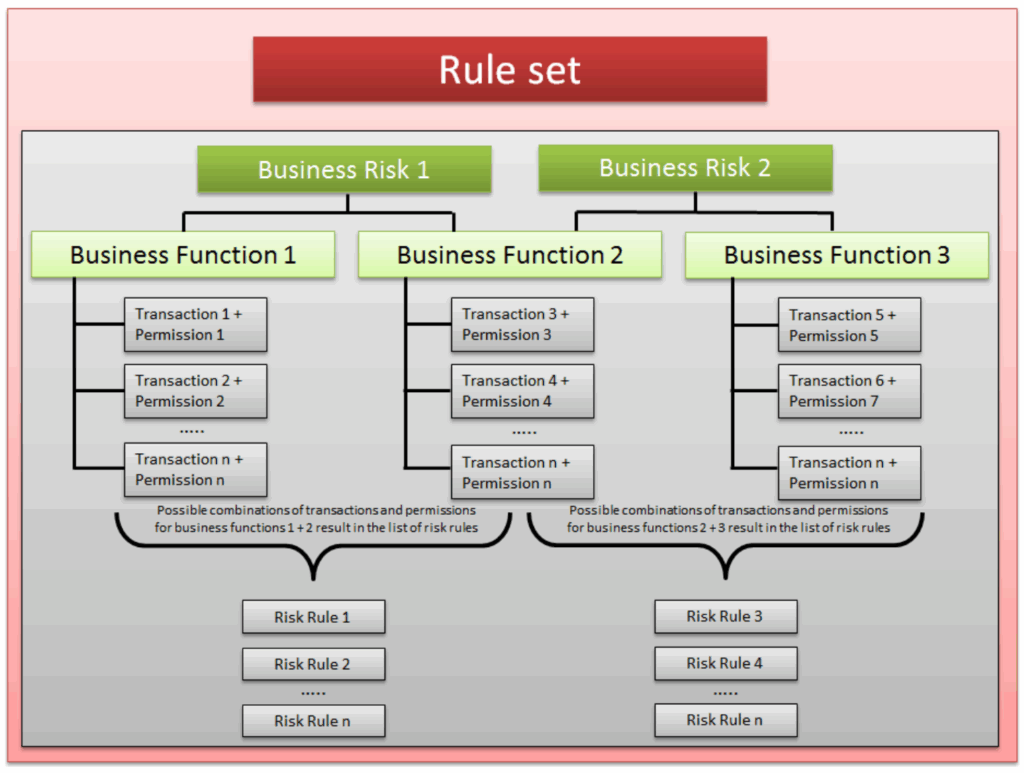 Rule set

Business Risk 1

Business Risk 2

Business Function 1

Business Function 2

Business Function 3

Transaction 1 + Permission 1

Transaction 2 + Permission 2

.....

Transaction n + Permission n

Transaction 3 + Permission 3

Transaction 4 + Permission 4

.....

Transaction n + Permission n

Transaction 5 + Permission 5

Transaction 6 + Permission 7

.....

Transaction n + Permission n

Possible combinations of transactions and permissions for business functions 1 + 2 result in the list of risk rules

Possible combinations of transactions and permissions for business functions 2 + 3 result in the list of risk rules

Risk Rule 1

Risk Rule 2

.....

Risk Rule n

Risk Rule 3

Risk Rule 4

.....

Risk Rule n